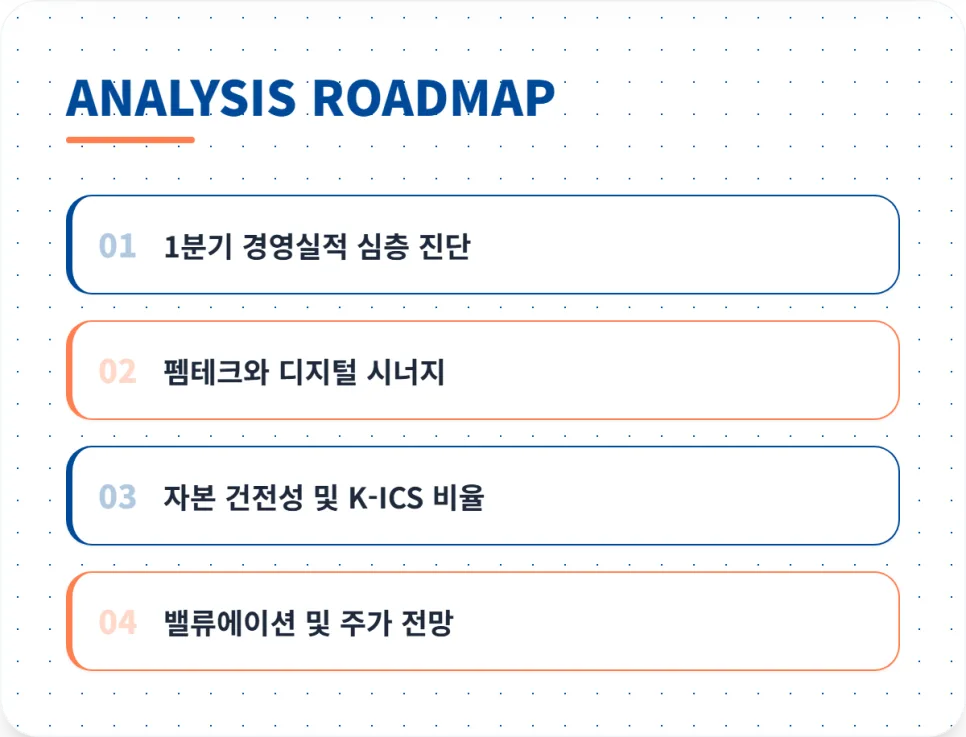 ANALYSIS ROADMAP

01 1분기 경영실적 심층 진단

02 펨테크와 디지털 시너지

03 자본 건전성 및 K-ICS 비율

04 밸류에이션 및 주가 전망